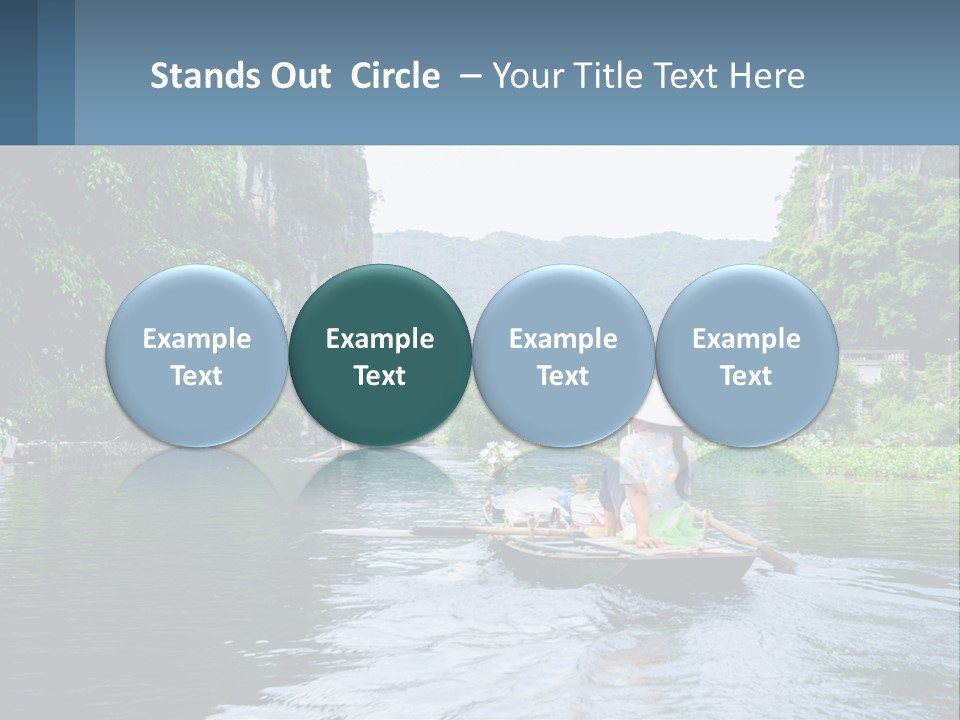 Stands Out Circle – Your Title Text Here

Example Text

Example Text

Example Text

Example Text